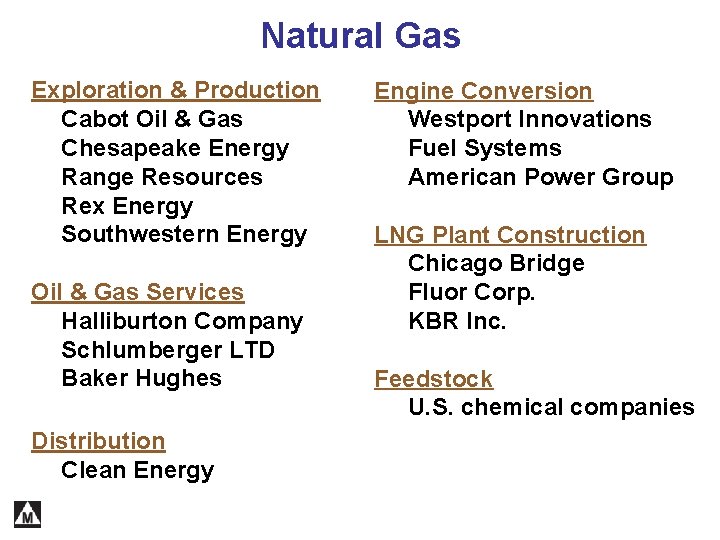 Natural Gas

Exploration & Production
Cabot Oil & Gas
Chesapeake Energy
Range Resources
Rex Energy
Southwestern Energy

Oil & Gas Services
Halliburton Company
Schlumberger LTD
Baker Hughes

Distribution
Clean Energy

Engine Conversion
Westport Innovations
Fuel Systems
American Power Group

LNG Plant Construction
Chicago Bridge
Fluor Corp.
KBR Inc.

Feedstock
U.S. chemical companies

M